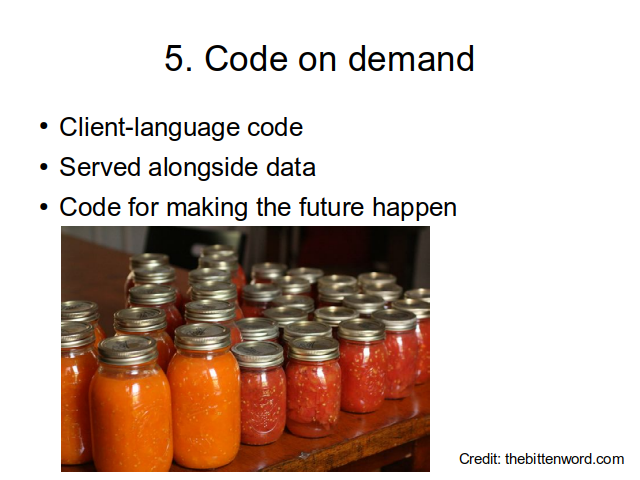 5. Code on demand

• Client-language code
• Served alongside data
• Code for making the future happen

Credit: thebittenword.com